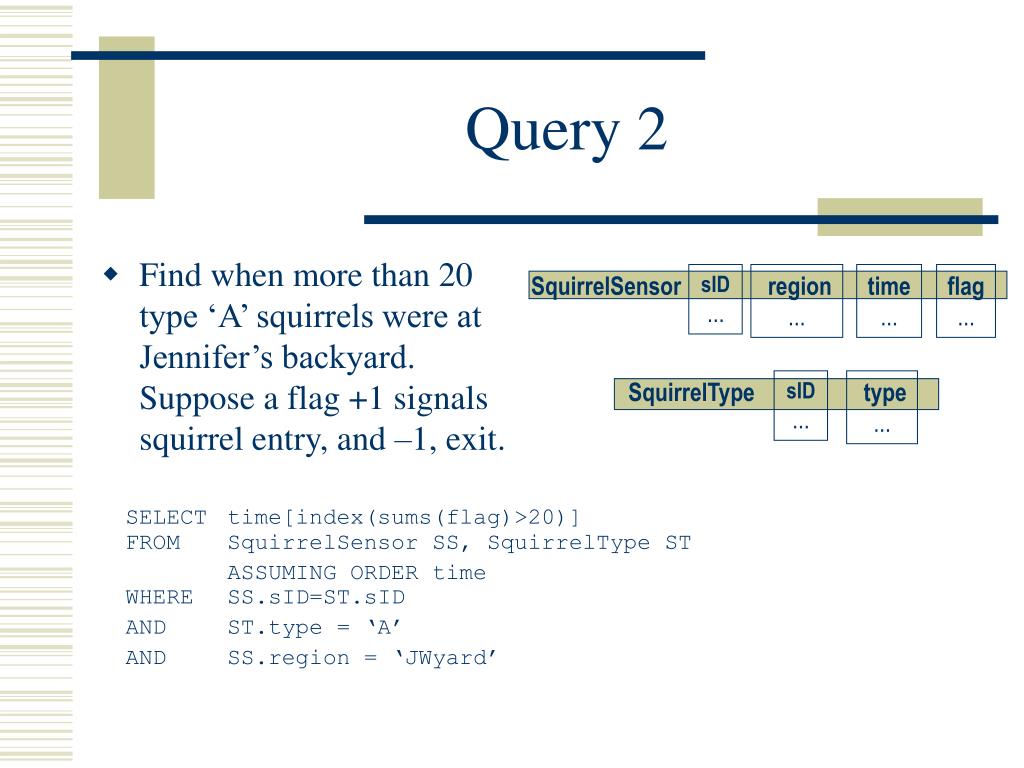 Query 2

Find when more than 20 type ‘A’ squirrels were at Jennifer’s backyard. Suppose a flag +1 signals squirrel entry, and –1, exit.

| SquirrelSensor | sID | region | time | flag |
|---|---|---|---|---|
| | ... | ... | ... | ... |

| SquirrelType | sID | type |
|---|---|---|
| | ... | ... |

SELECT time[index(sums(flag)>20)]
FROM SquirrelSensor SS, SquirrelType ST
ASSUMING ORDER time
WHERE SS.sID=ST.sID
AND ST.type = ‘A’
AND SS.region = ‘JWyard’